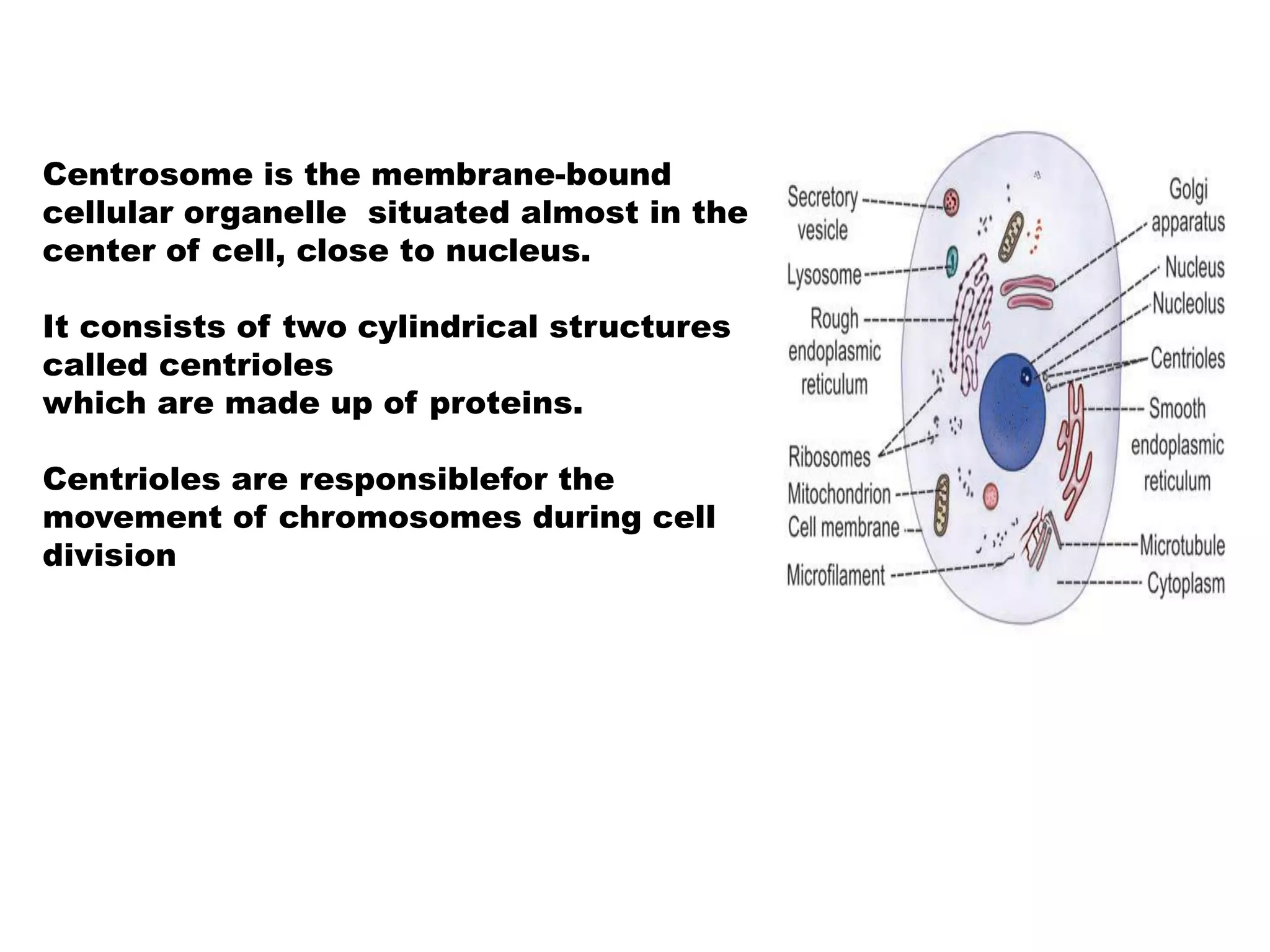 Centrosome is the membrane-bound cellular organelle situated almost in the center of cell, close to nucleus.

It consists of two cylindrical structures called centrioles
which are made up of proteins.

Centrioles are responsiblefor the movement of chromosomes during cell division

Secretory vesicle
Lysosome
Rough endoplasmic reticulum
Ribosomes
Mitochondrion
Cell membrane
Microfilament
Golgi apparatus
Nucleus
Nucleolus
Centrioles
Smooth endoplasmic reticulum
Microtubule
Cytoplasm